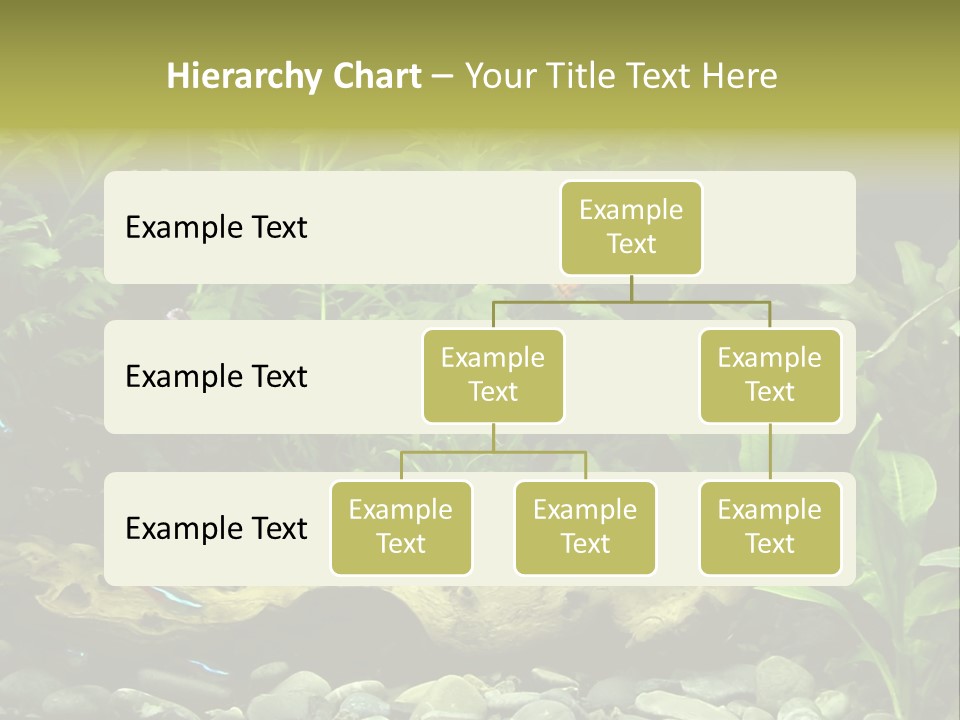 Hierarchy Chart – Your Title Text Here

Example Text

Example Text

Example Text

Example Text

Example Text

Example Text

Example Text

Example Text

Example Text